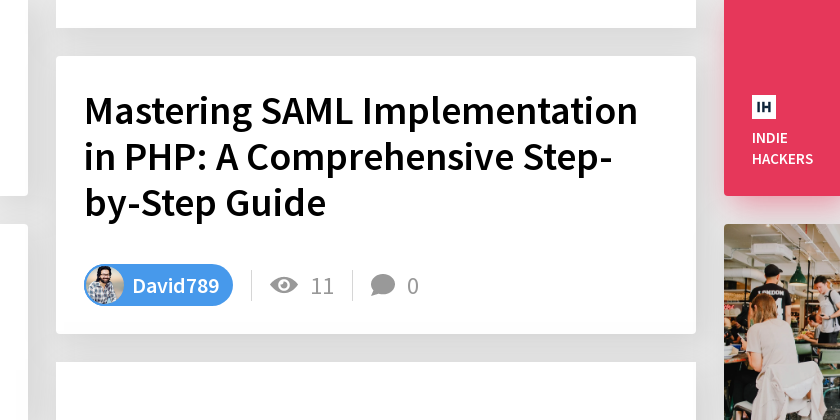 Mastering SAML Implementation in PHP: A Comprehensive Step-by-Step Guide

David789 11 0

IH
INDIE HACKERS

LONDON